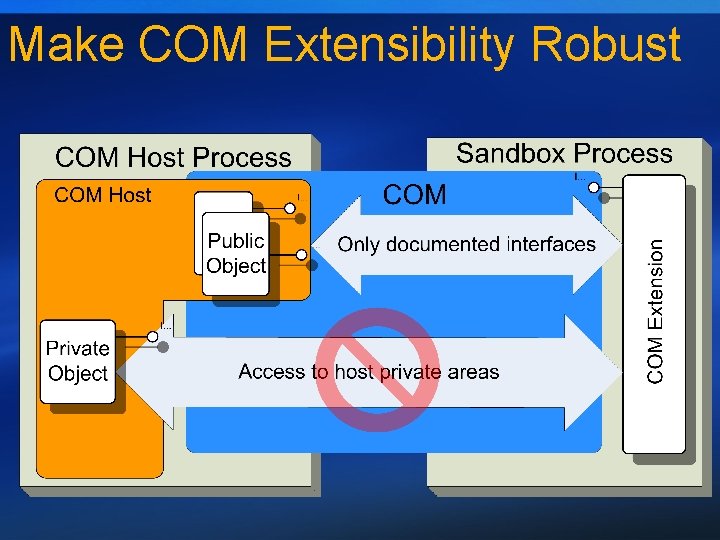 Make COM Extensibility Robust

COM Host Process

COM Host

Public Object

Private Object

COM

Only documented interfaces

Access to host private areas

Sandbox Process

COM Extension